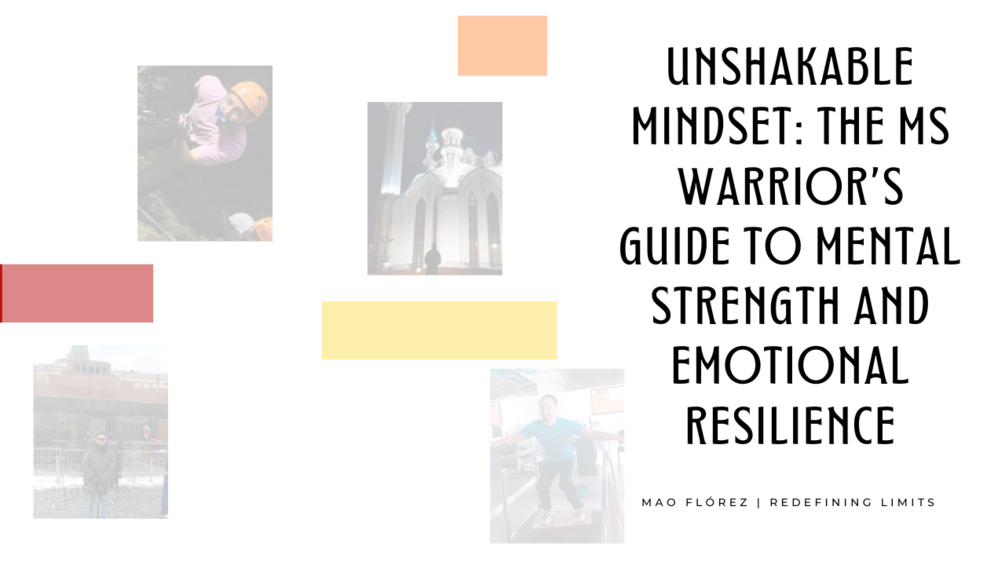 UNSHAKABLE MINDSET: THE MS WARRIOR'S GUIDE TO MENTAL STRENGTH AND EMOTIONAL RESILIENCE

MAO FLÓREZ | REDEFINING LIMITS